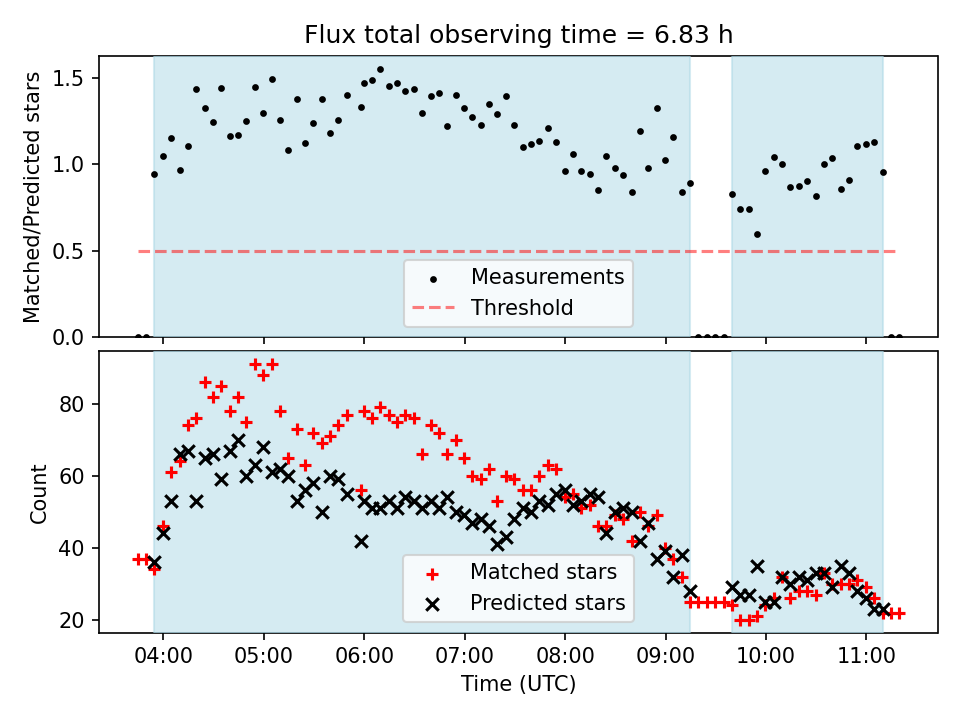 Flux total observing time = 6.83 h

Matched/Predicted stars

1.5
1.0
0.5
0.0

Measurements
Threshold

Count

80
60
40
20

Matched stars
Predicted stars

04:00 05:00 06:00 07:00 08:00 09:00 10:00 11:00

Time (UTC)